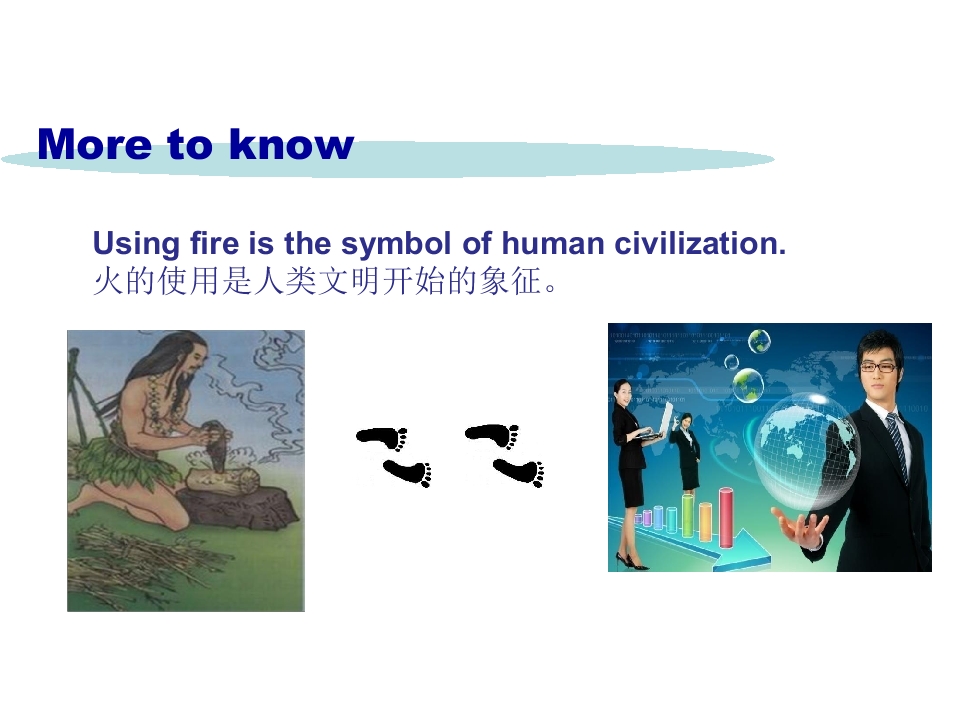 More to know

Using fire is the symbol of human civilization.
火的使用是人类文明开始的象征。